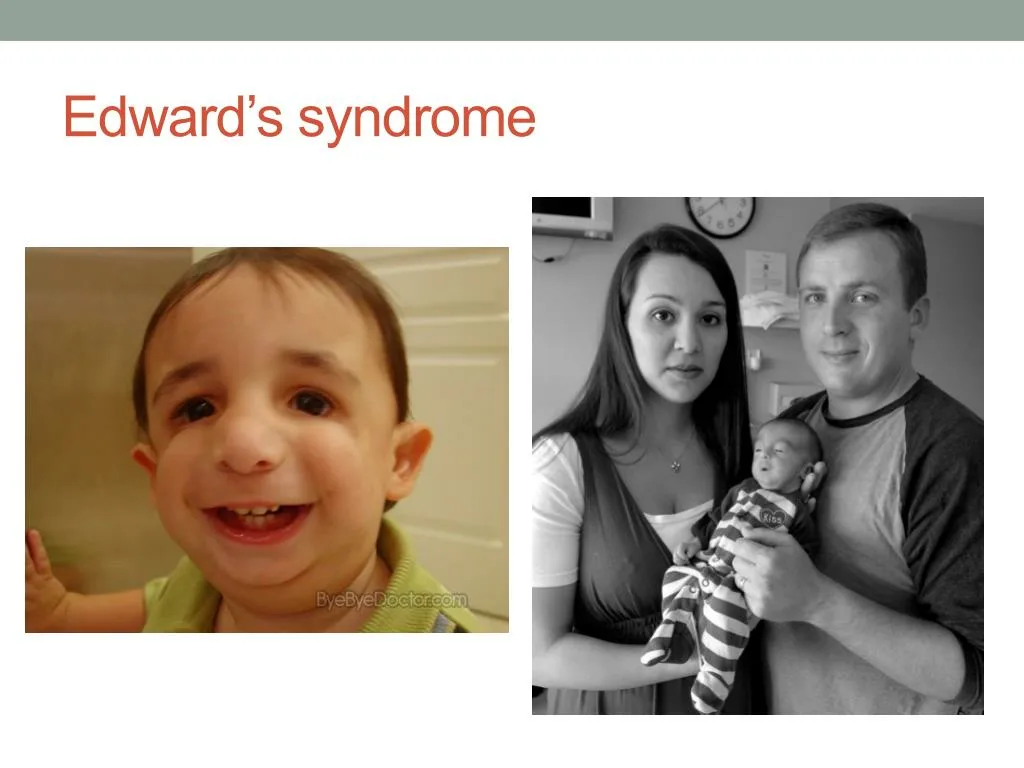 Edward’s syndrome

ByeByeDoctor.com

Kiss